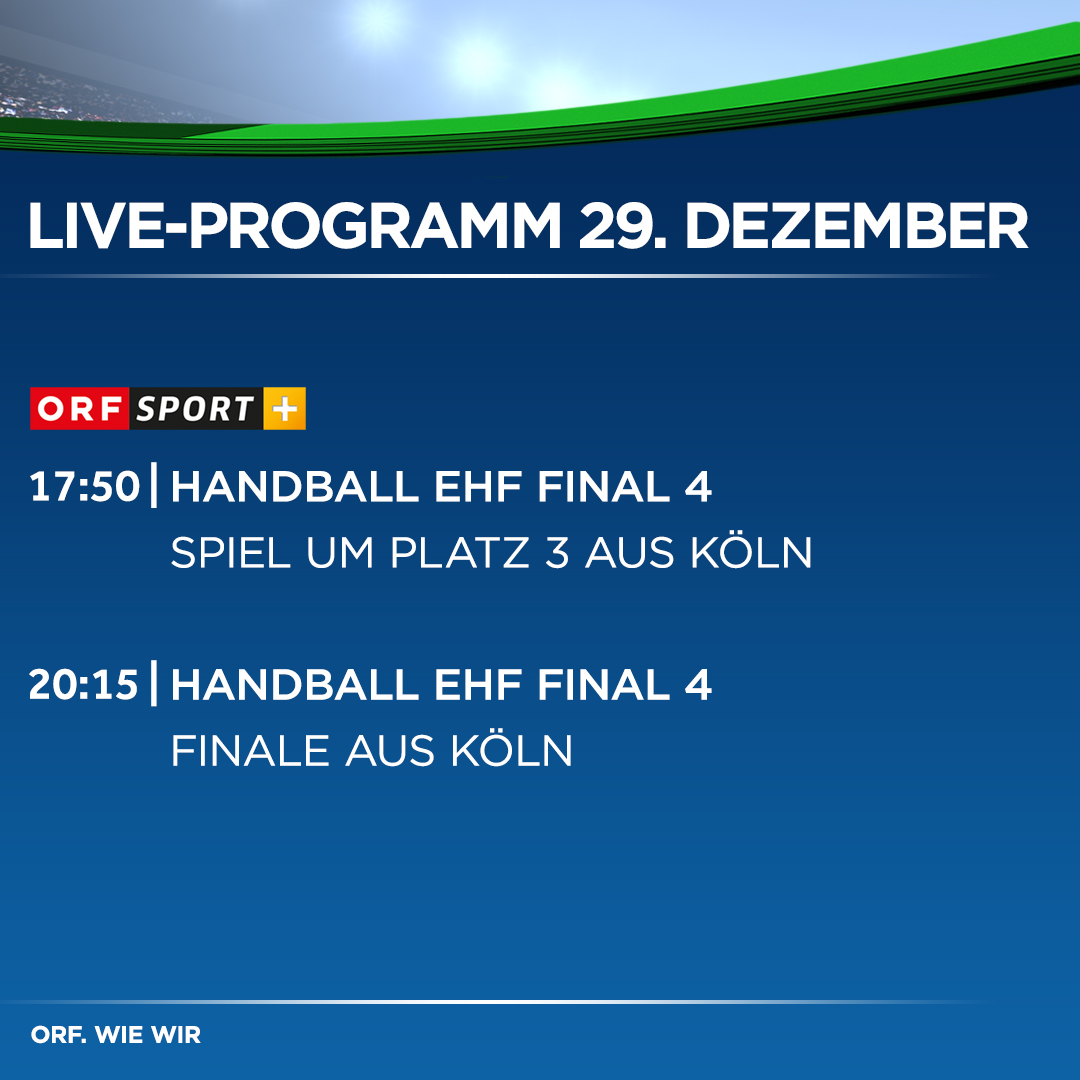 LIVE-PROGRAMM 29. DEZEMBER

ORF SPORT +

17:50 | HANDBALL EHF FINAL 4
SPIEL UM PLATZ 3 AUS KÖLN

20:15 | HANDBALL EHF FINAL 4
FINALE AUS KÖLN

ORF. WIE WIR